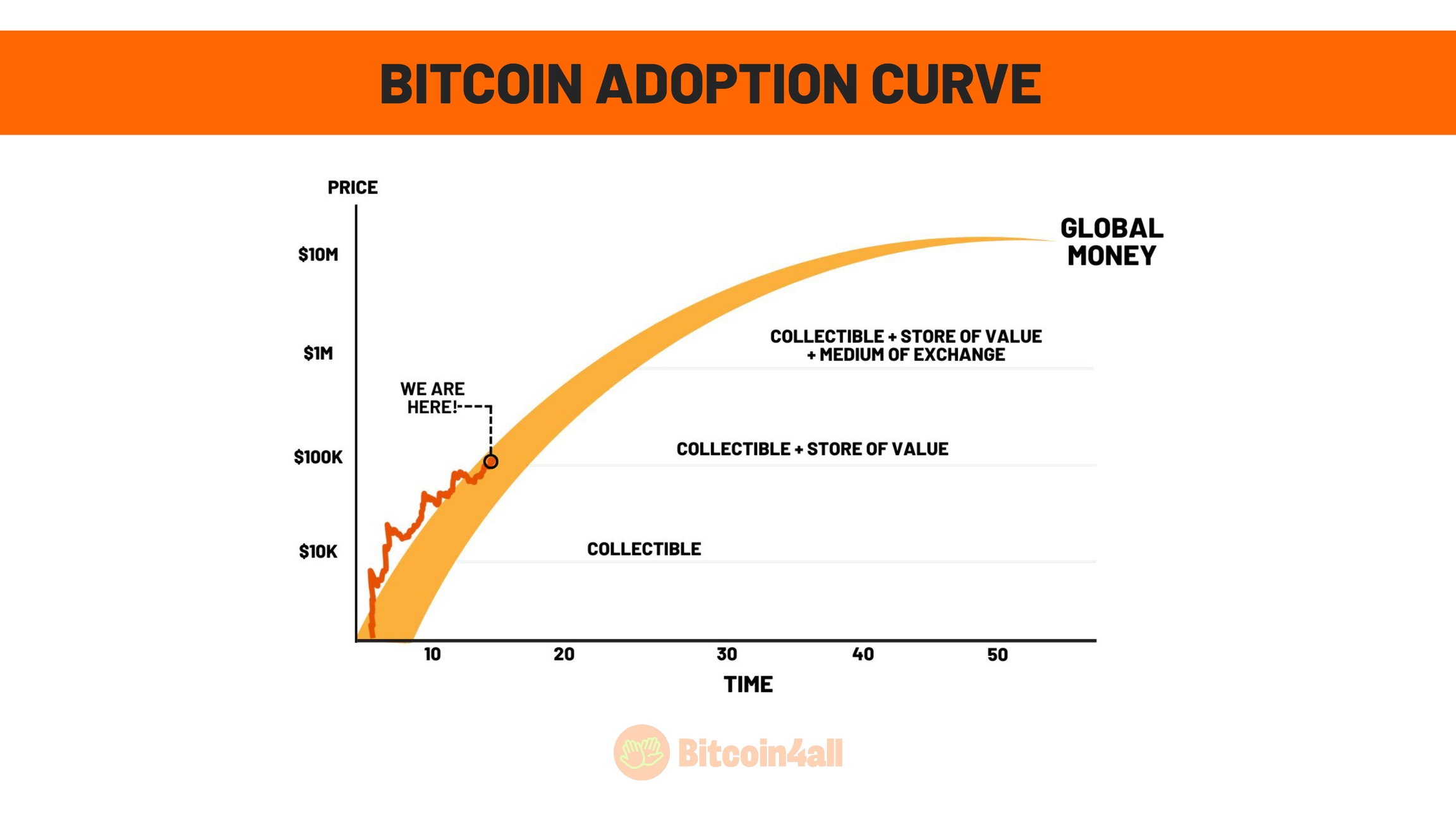 BITCOIN ADOPTION CURVE

PRICE

$10M

$1M

$100K

$10K

GLOBAL MONEY

COLLECTIBLE + STORE OF VALUE + MEDIUM OF EXCHANGE

WE ARE HERE!

COLLECTIBLE + STORE OF VALUE

COLLECTIBLE

10 20 30 40 50

TIME

Bitcoin4all